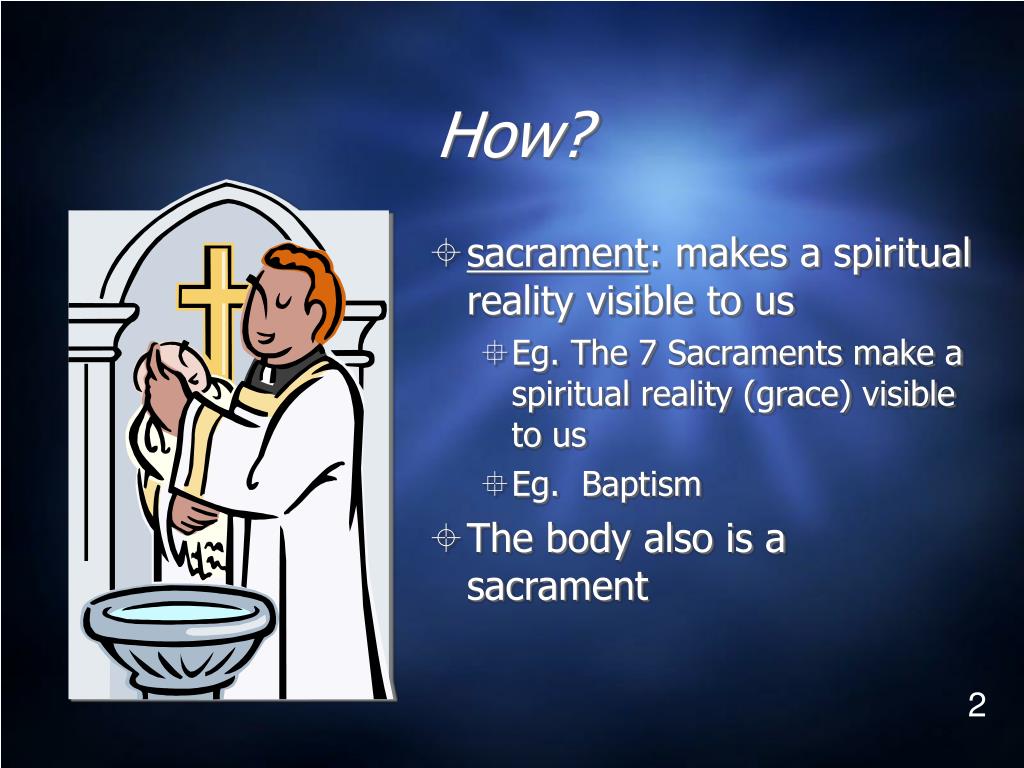 How?

sacrament: makes a spiritual reality visible to us

Eg. The 7 Sacraments make a spiritual reality (grace) visible to us

Eg. Baptism

The body also is a sacrament

2